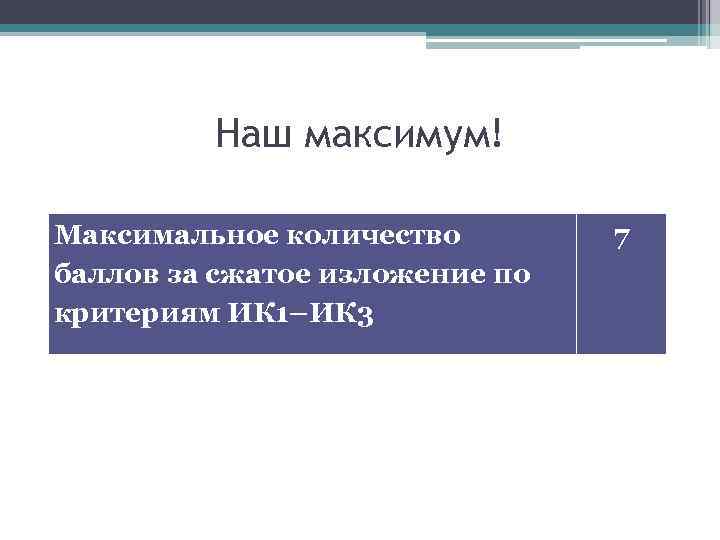 Наш максимум!

| Максимальное количество баллов за сжатое изложение по критериям ИК1–ИК3 | 7 |
|---|---|